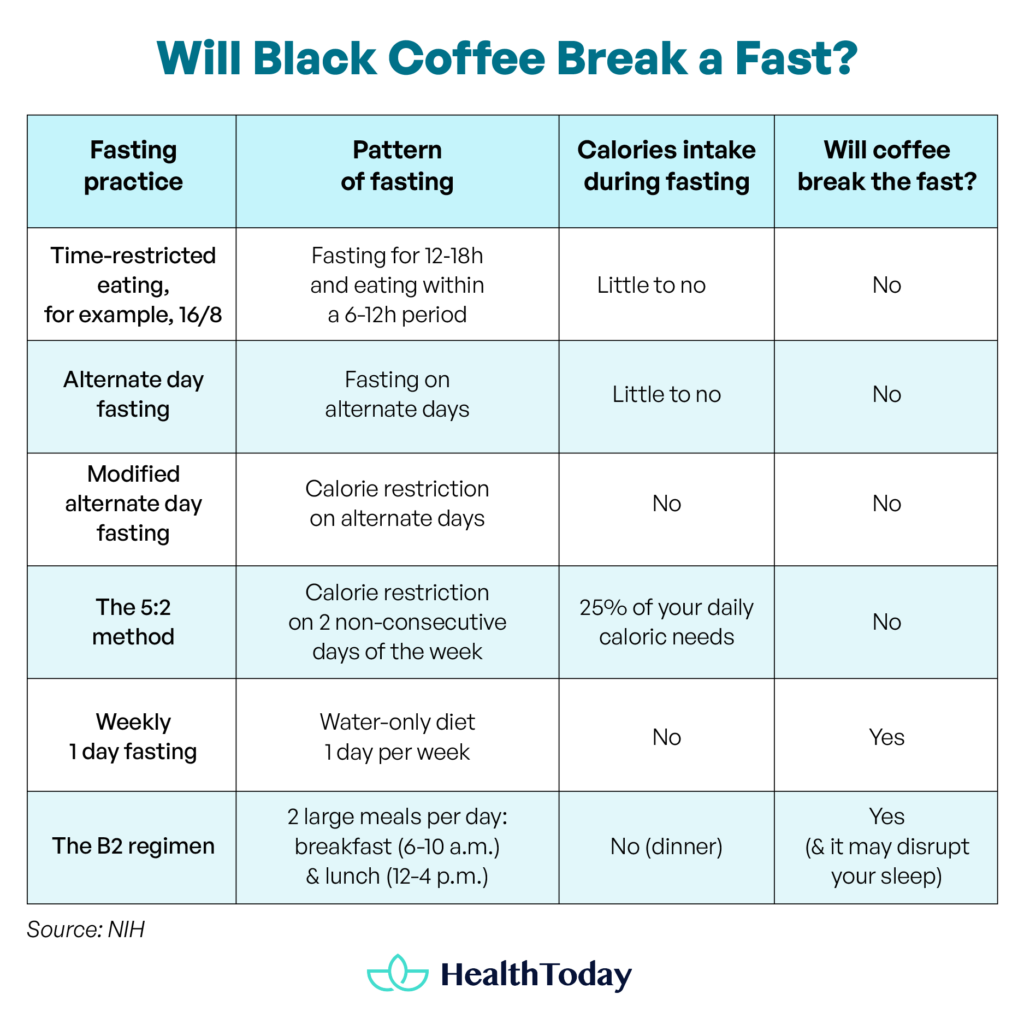 Will Black Coffee Break a Fast?

| Fasting practice | Pattern of fasting | Calories intake during fasting | Will coffee break the fast? |
|---|---|---|---|
| Time-restricted eating, for example, 16/8 | Fasting for 12-18h and eating within a 6-12h period | Little to no | No |
| Alternate day fasting | Fasting on alternate days | Little to no | No |
| Modified alternate day fasting | Calorie restriction on alternate days | No | No |
| The 5:2 method | Calorie restriction on 2 non-consecutive days of the week | 25% of your daily caloric needs | No |
| Weekly 1 day fasting | Water-only diet 1 day per week | No | Yes |
| The B2 regimen | 2 large meals per day: breakfast (6-10 a.m.) & lunch (12-4 p.m.) | No (dinner) | Yes (& it may disrupt your sleep) |

Source: NIH

HealthToday